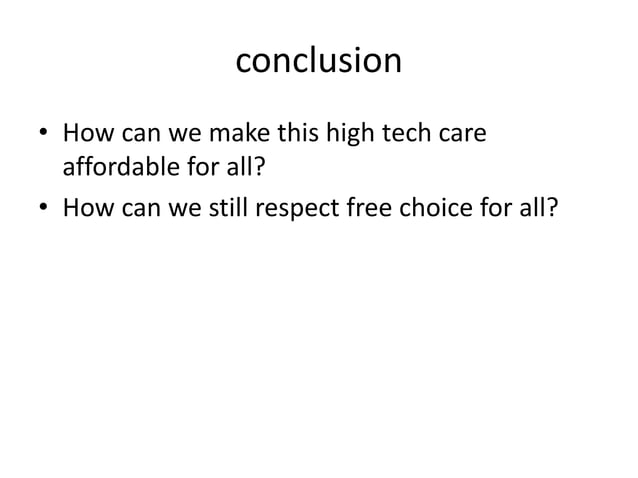 conclusion

• How can we make this high tech care affordable for all?
• How can we still respect free choice for all?